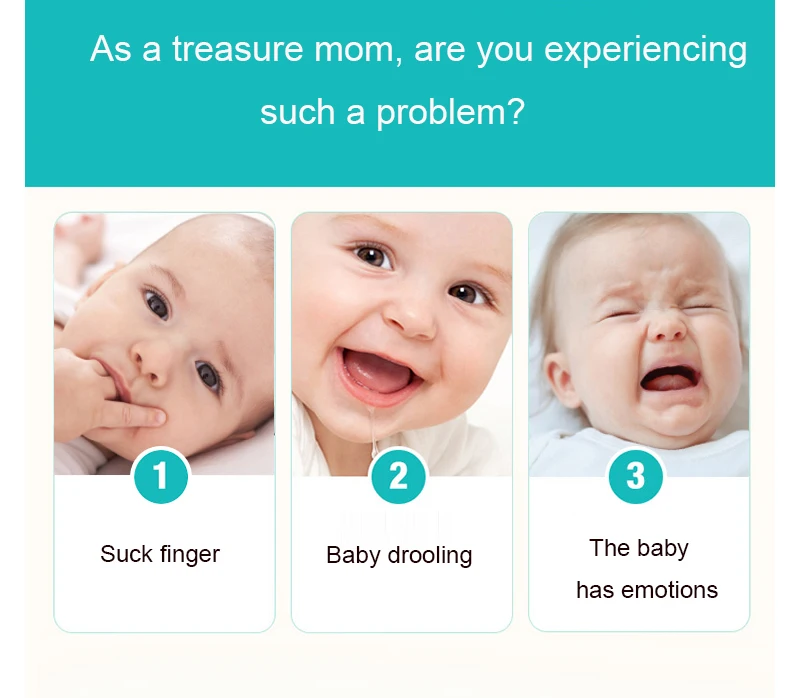 As a treasure mom, are you experiencing such a problem?

1

Suck finger

2

Baby drooling

3

The baby has emotions